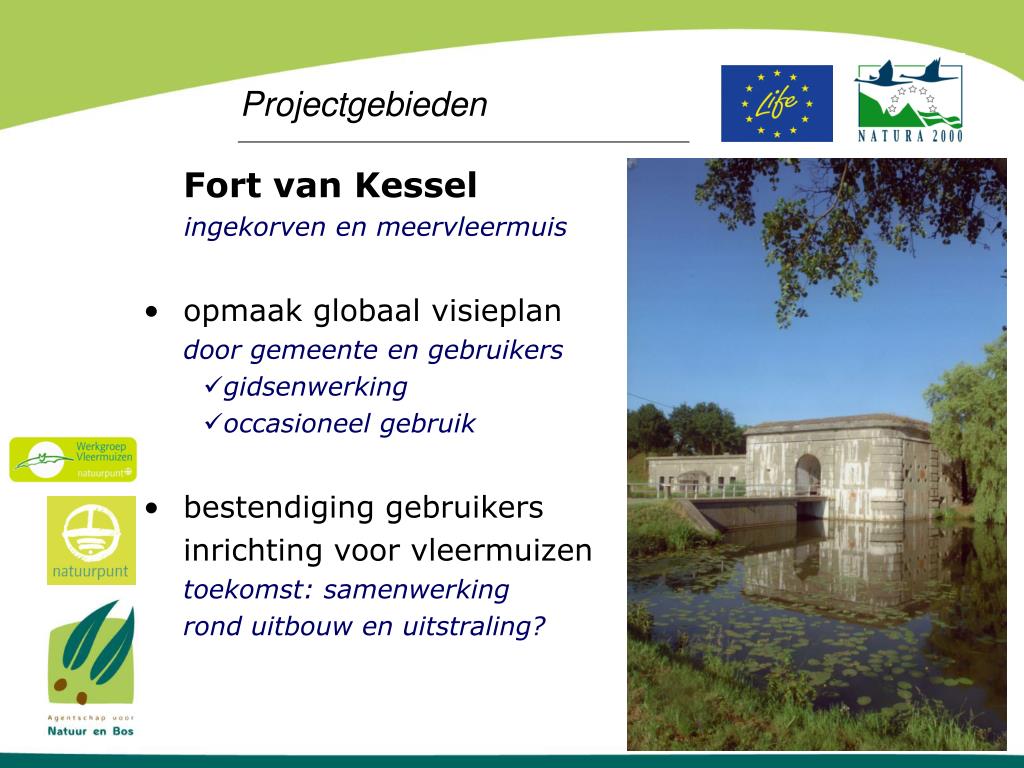 Projectgebieden

Life

NATURA 2000

Fort van Kessel
ingekorven en meervleermuis

• opmaak globaal visieplan
door gemeente en gebruikers
✓gidsenwerking
✓occasioneel gebruik

• bestendiging gebruikers
inrichting voor vleermuizen
toekomst: samenwerking
rond uitbouw en uitstraling?

Werkgroep Vleermuizen natuurpunt

natuurpunt

Agentschap voor Natuur en Bos